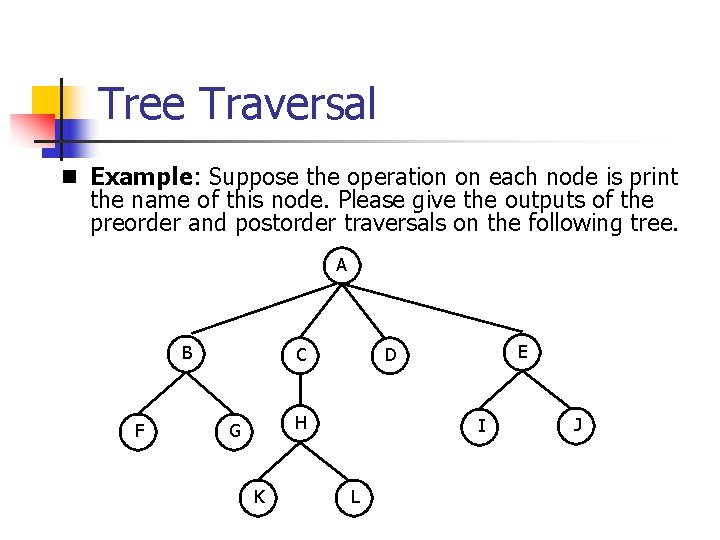 Tree Traversal

Example: Suppose the operation on each node is print the name of this node. Please give the outputs of the preorder and postorder traversals on the following tree.

A

B

C

D

E

F

G

H

I

J

K

L